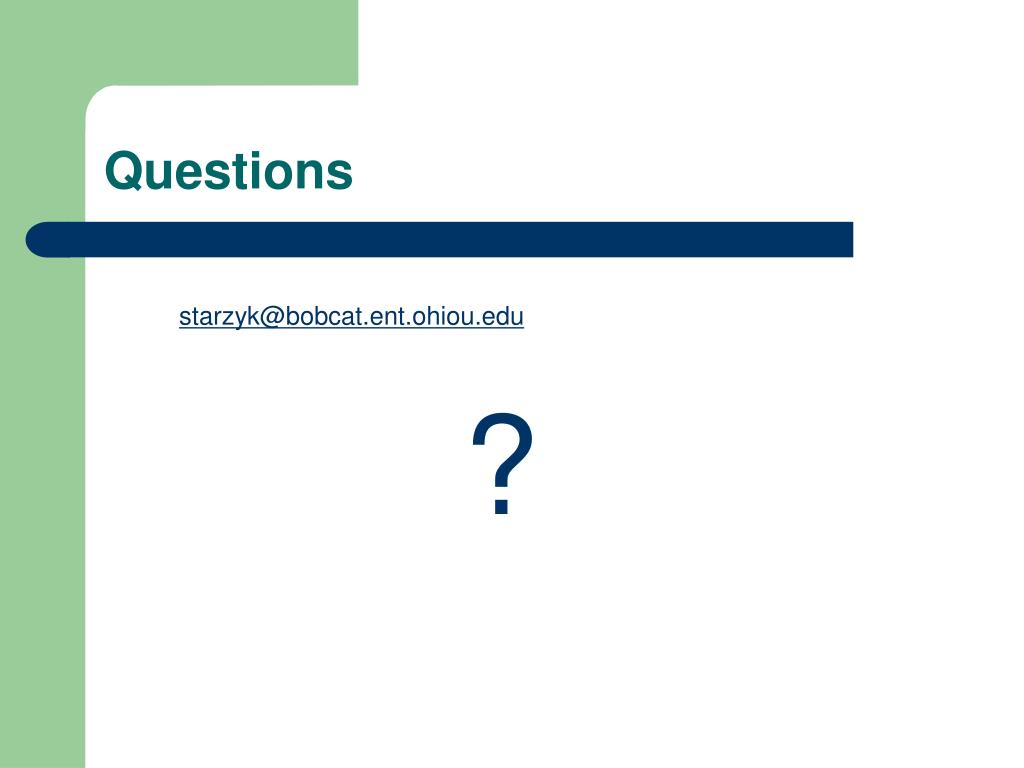 Questions

starzyk@bobcat.ent.ohiou.edu

?